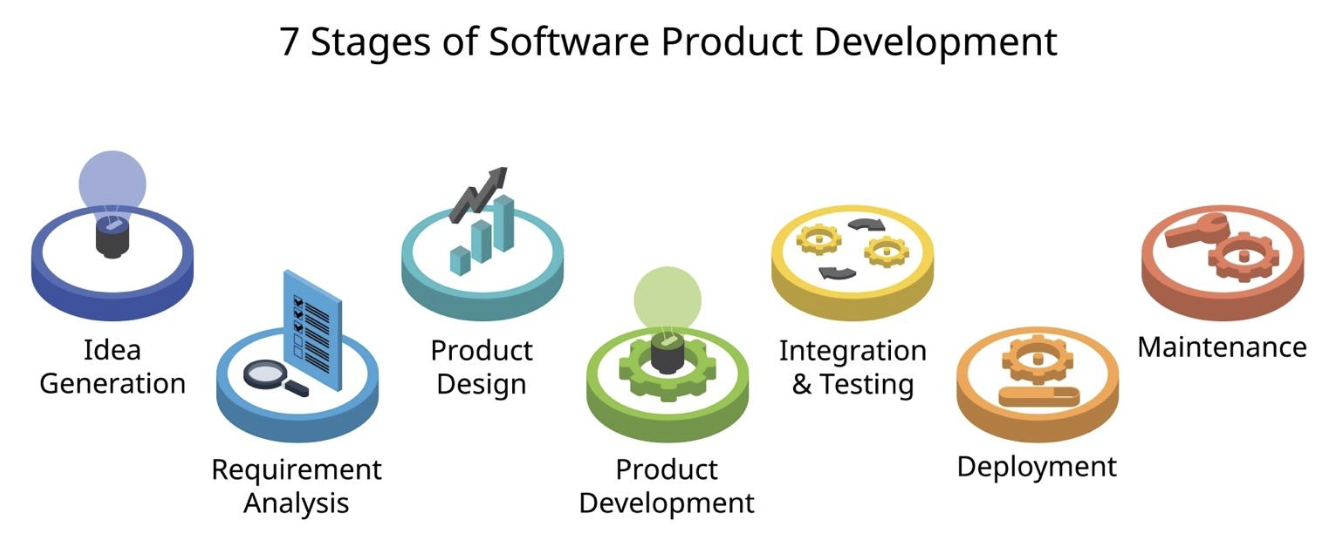 7 Stages of Software Product Development

Idea Generation

Requirement Analysis

Product Design

Product Development

Integration & Testing

Deployment

Maintenance